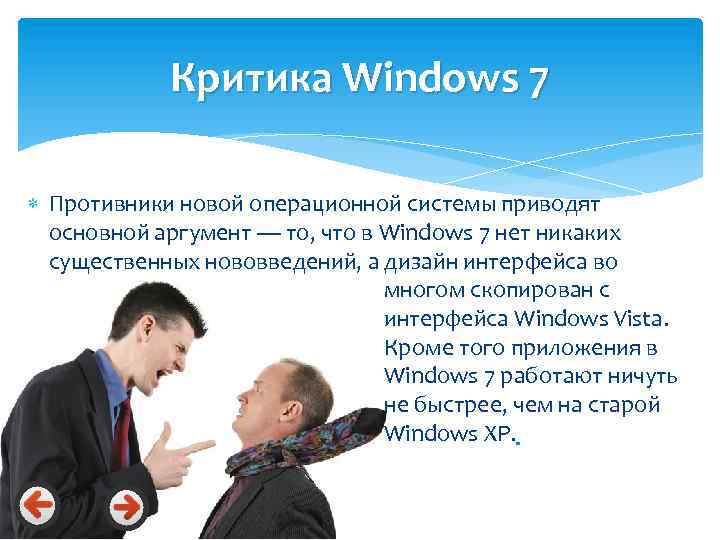 Критика Windows 7

Противники новой операционной системы приводят основной аргумент — то, что в Windows 7 нет никаких существенных нововведений, а дизайн интерфейса во многом скопирован с интерфейса Windows Vista. Кроме того приложения в Windows 7 работают ничуть не быстрее, чем на старой Windows XP.